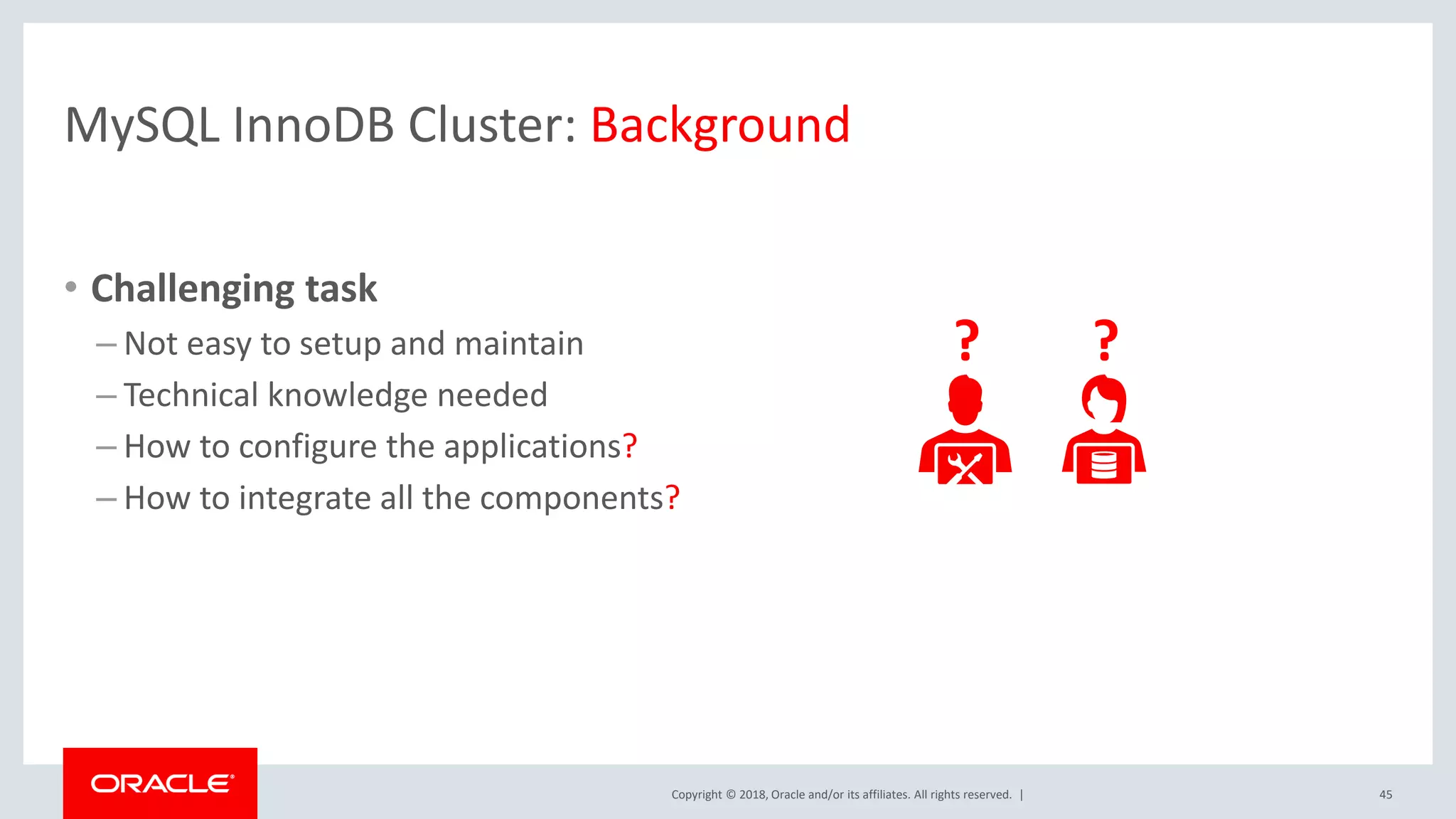 MySQL InnoDB Cluster: Background

• Challenging task
– Not easy to setup and maintain
– Technical knowledge needed
– How to configure the applications?
– How to integrate all the components?

?
?

ORACLE

Copyright © 2018, Oracle and/or its affiliates. All rights reserved. |

45